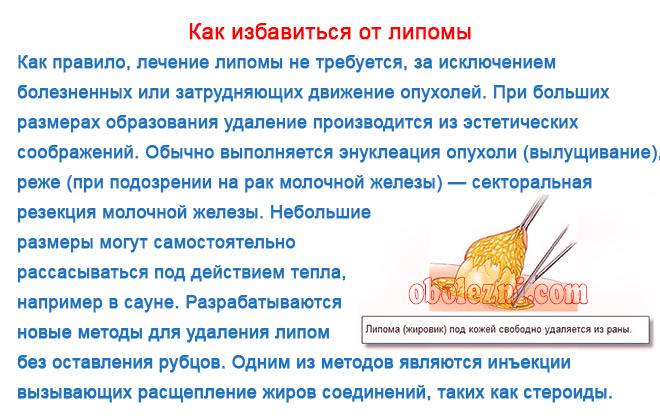 Как избавиться от липомы

Как правило, лечение липомы не требуется, за исключением болезненных или затрудняющих движение опухолей. При больших размерах образования удаление производится из эстетических соображений. Обычно выполняется энуклеация опухоли (вылущивание), реже (при подозрении на рак молочной железы) — секторальная резекция молочной железы. Небольшие размеры могут самостоятельно рассасываться под действием тепла, например в сауне. Разрабатываются новые методы для удаления липом без оставления рубцов. Одним из методов являются инъекции вызывающих расщепление жиров соединений, таких как стероиды.

obolezni.com

Липома (жировик) под кожей свободно удаляется из раны.